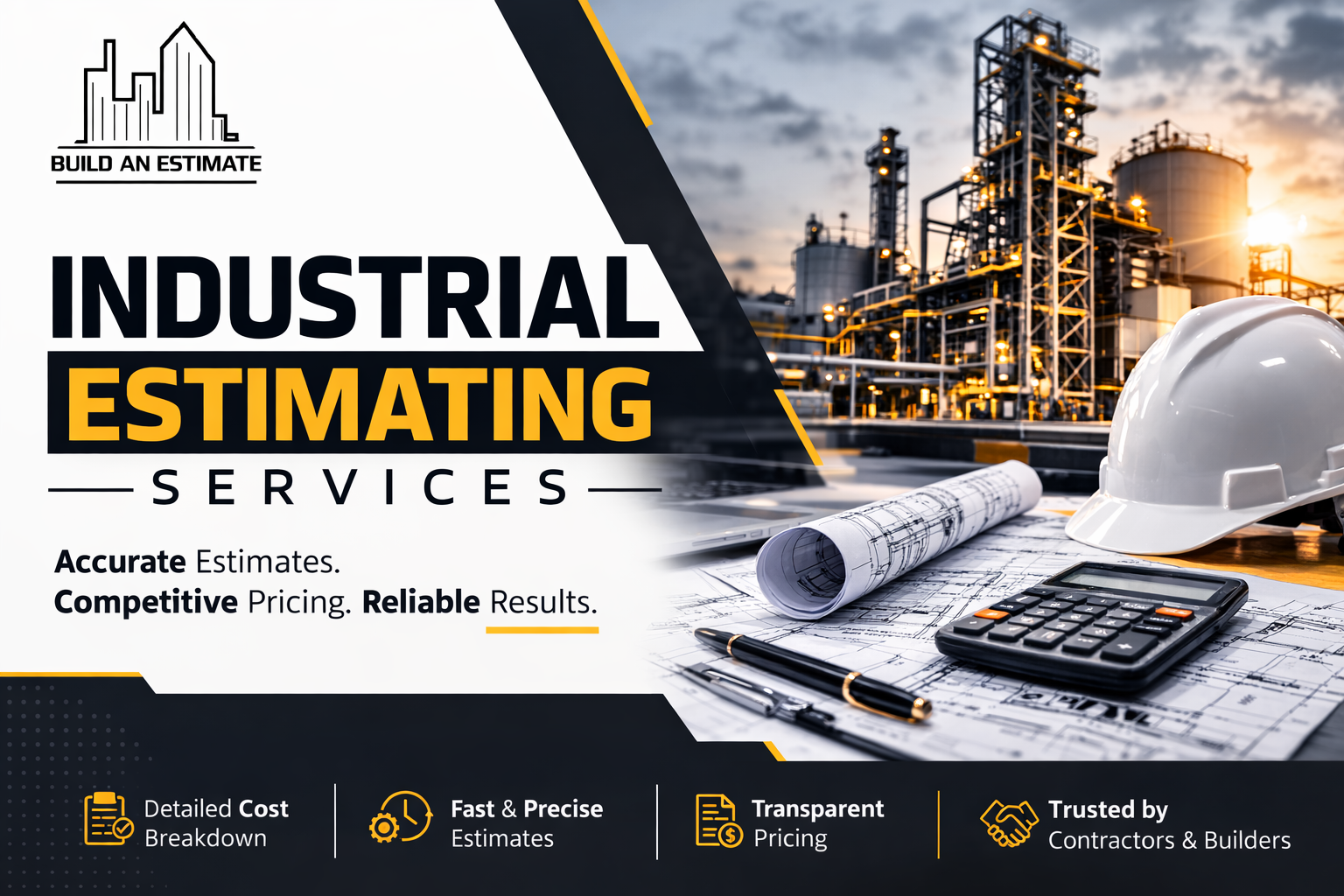 BUILD AN ESTIMATE

INDUSTRIAL
ESTIMATING
SERVICES

Accurate Estimates.
Competitive Pricing. Reliable Results.

Detailed Cost
Breakdown

Fast & Precise
Estimates

Transparent
Pricing

Trusted by
Contractors & Builders